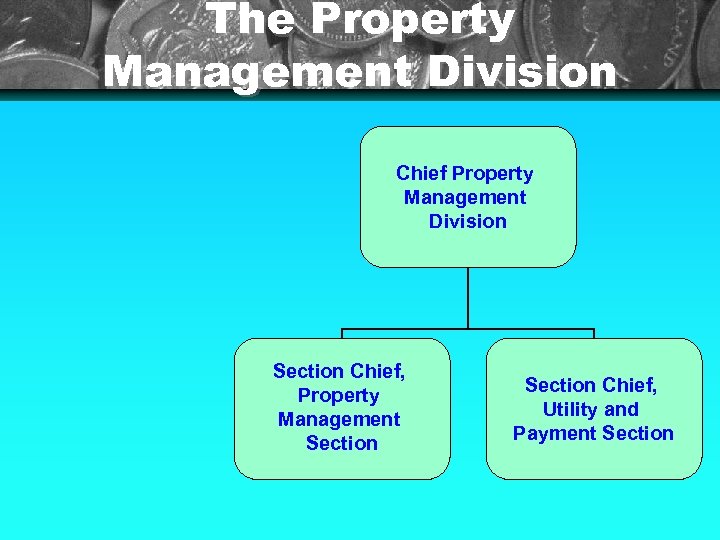 The Property Management Division

Chief Property Management Division

Section Chief, Property Management Section

Section Chief, Utility and Payment Section